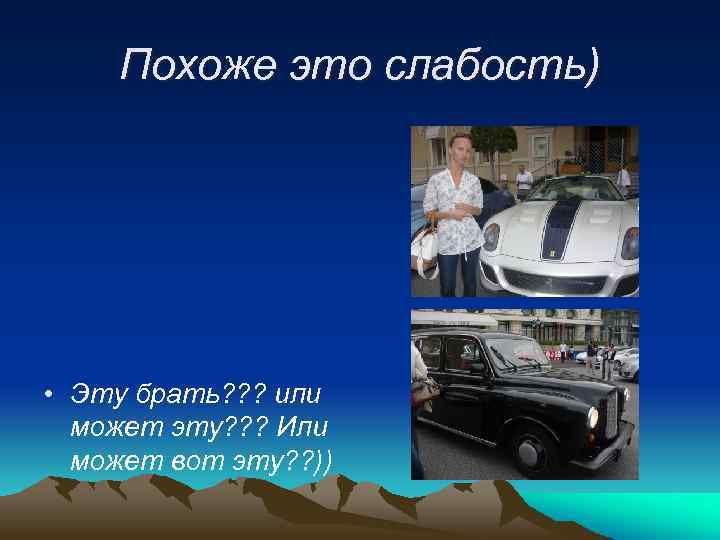 Похоже это слабость)

• Эту брать??? или может эту??? Или может вот эту??))